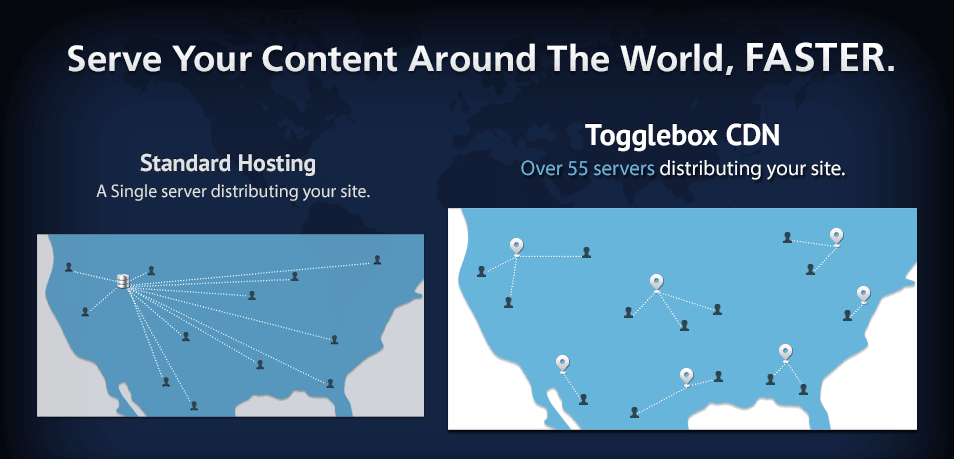 Serve Your Content Around The World, FASTER.

Standard Hosting
A Single server distributing your site.

Togglebox CDN
Over 55 servers distributing your site.